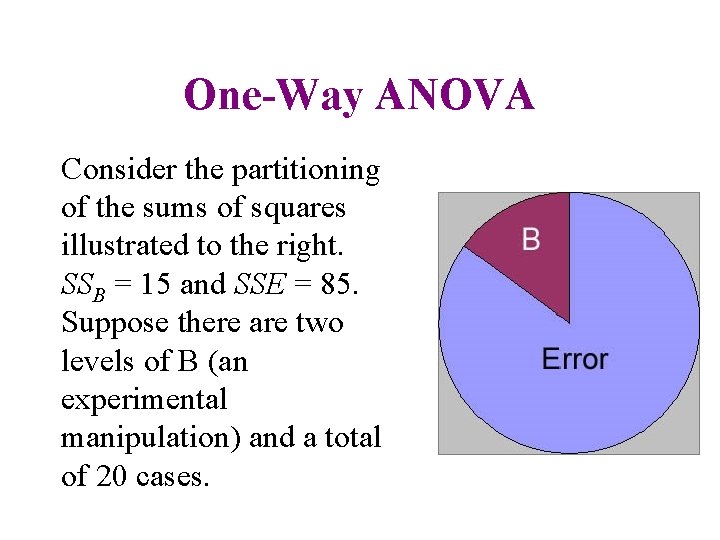 One-Way ANOVA

Consider the partitioning of the sums of squares illustrated to the right. $SS_B = 15$ and $SSE = 85$. Suppose there are two levels of B (an experimental manipulation) and a total of 20 cases.

B

Error